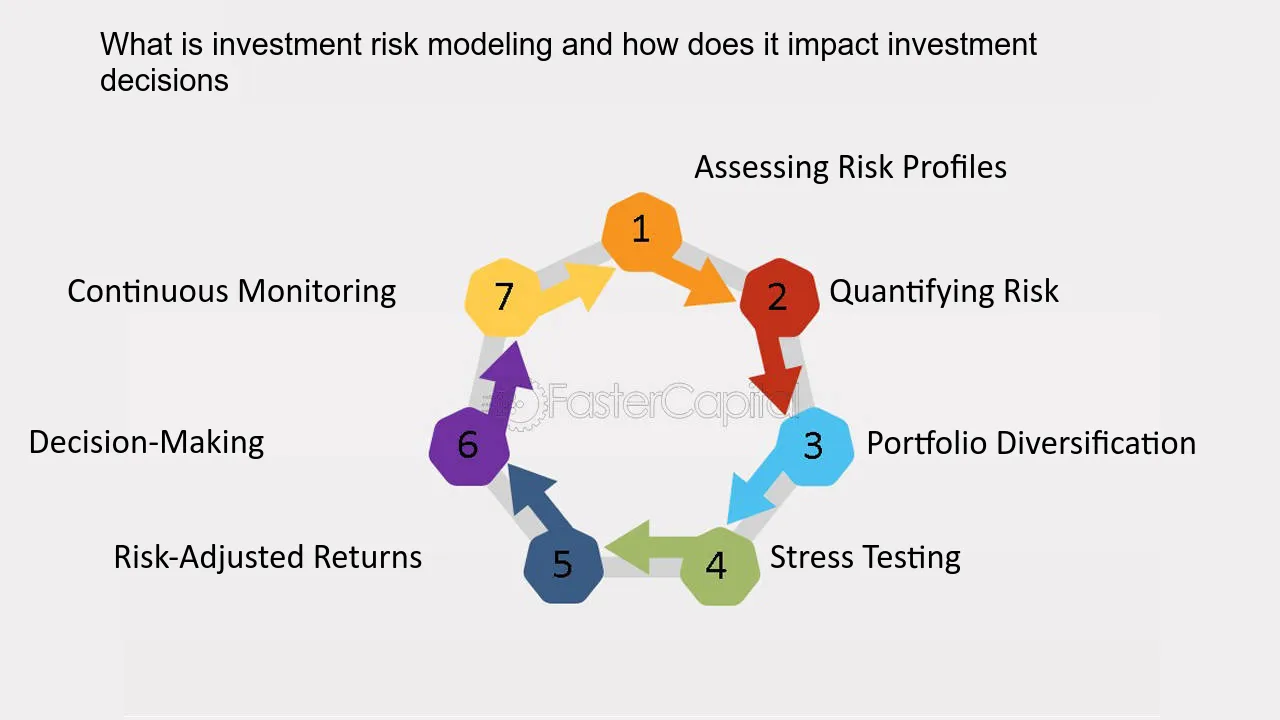 What is investment risk modeling and how does it impact investment decisions

1
Assessing Risk Profiles

2
Quantifying Risk

3
Portfolio Diversification

4
Stress Testing

5
Risk-Adjusted Returns

6
Decision-Making

7
Continuous Monitoring

FasterCapital